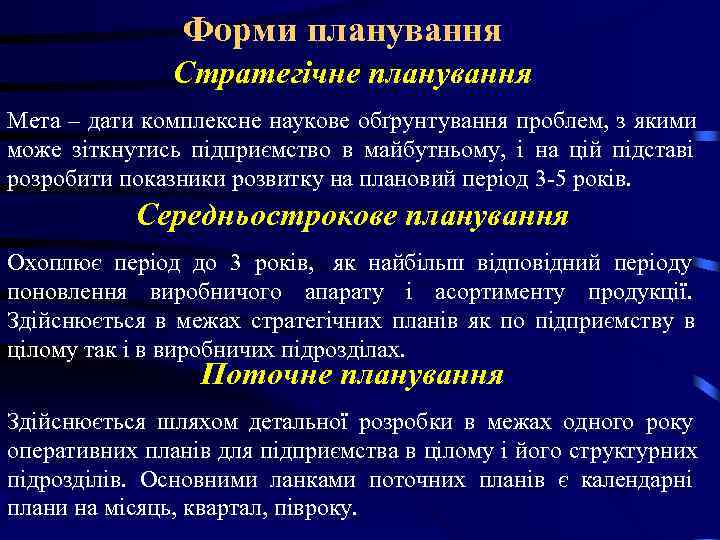 Форми планування

Стратегічне планування

Мета – дати комплексне наукове обґрунтування проблем, з якими може зіткнутись підприємство в майбутньому, і на цій підставі розробити показники розвитку на плановий період 3-5 років.

Середньострокове планування

Охоплює період до 3 років, як найбільш відповідний періоду поновлення виробничого апарату і асортименту продукції. Здійснюється в межах стратегічних планів як по підприємству в цілому так і в виробничих підрозділах.

Поточне планування

Здійснюється шляхом детальної розробки в межах одного року оперативних планів для підприємства в цілому і його структурних підрозділів. Основними ланками поточних планів є календарні плани на місяць, квартал, півроку.